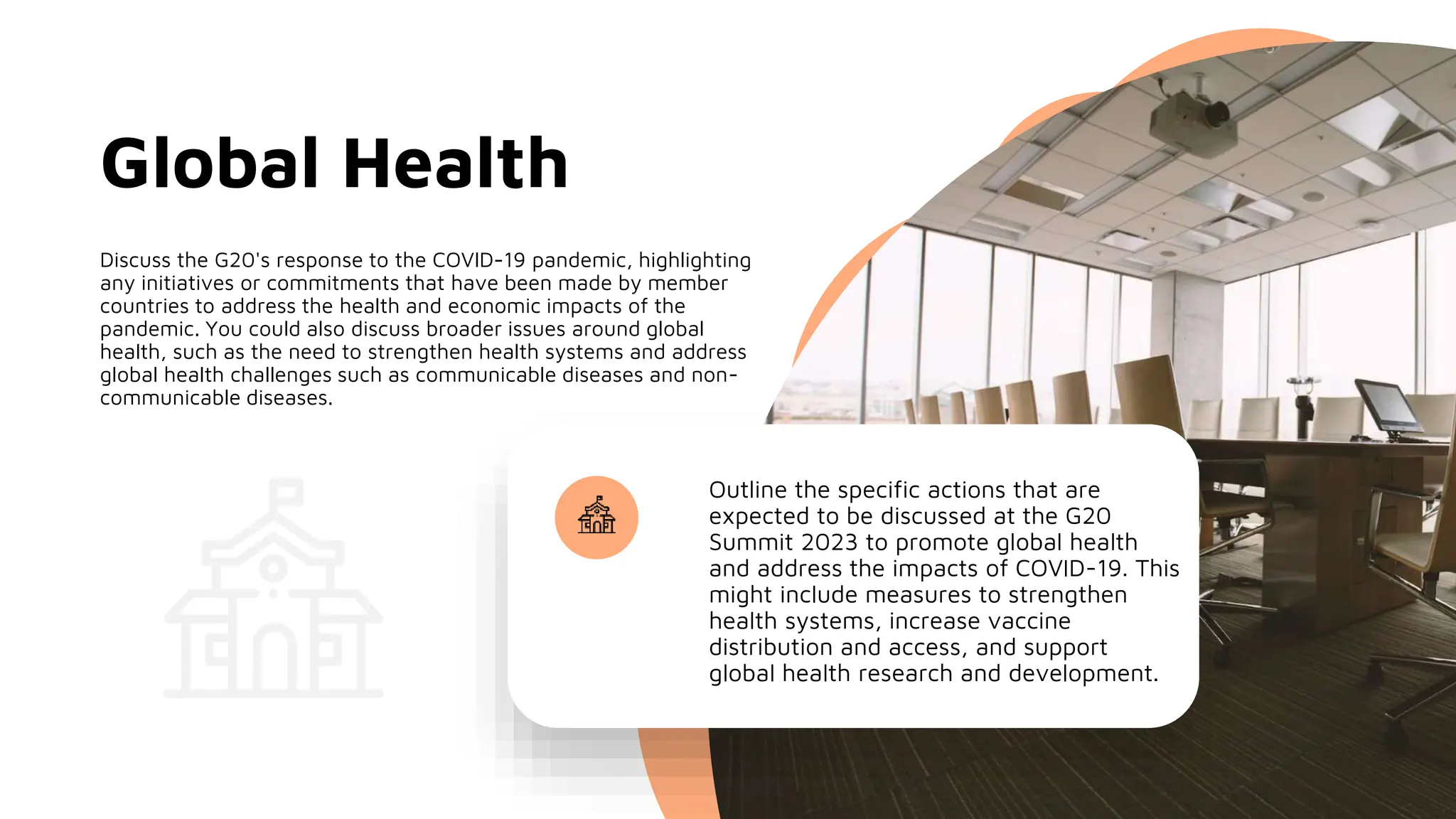 Global Health

Discuss the G20's response to the COVID-19 pandemic, highlighting any initiatives or commitments that have been made by member countries to address the health and economic impacts of the pandemic. You could also discuss broader issues around global health, such as the need to strengthen health systems and address global health challenges such as communicable diseases and non-communicable diseases.

Outline the specific actions that are expected to be discussed at the G20 Summit 2023 to promote global health and address the impacts of COVID-19. This might include measures to strengthen health systems, increase vaccine distribution and access, and support global health research and development.